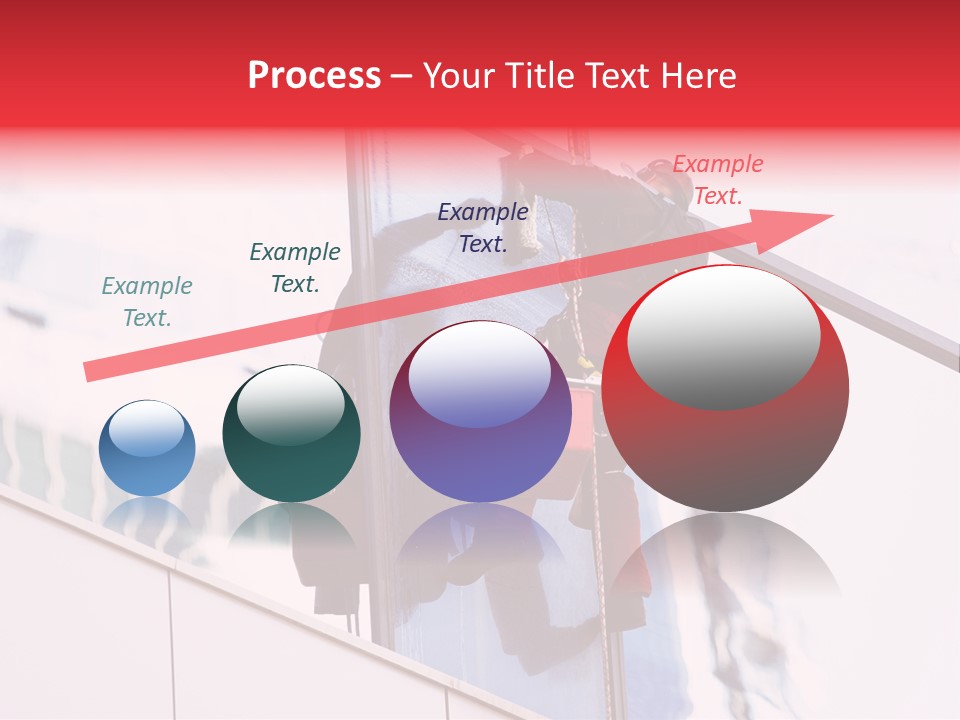 Process – Your Title Text Here

Example Text.

Example Text.

Example Text.

Example Text.